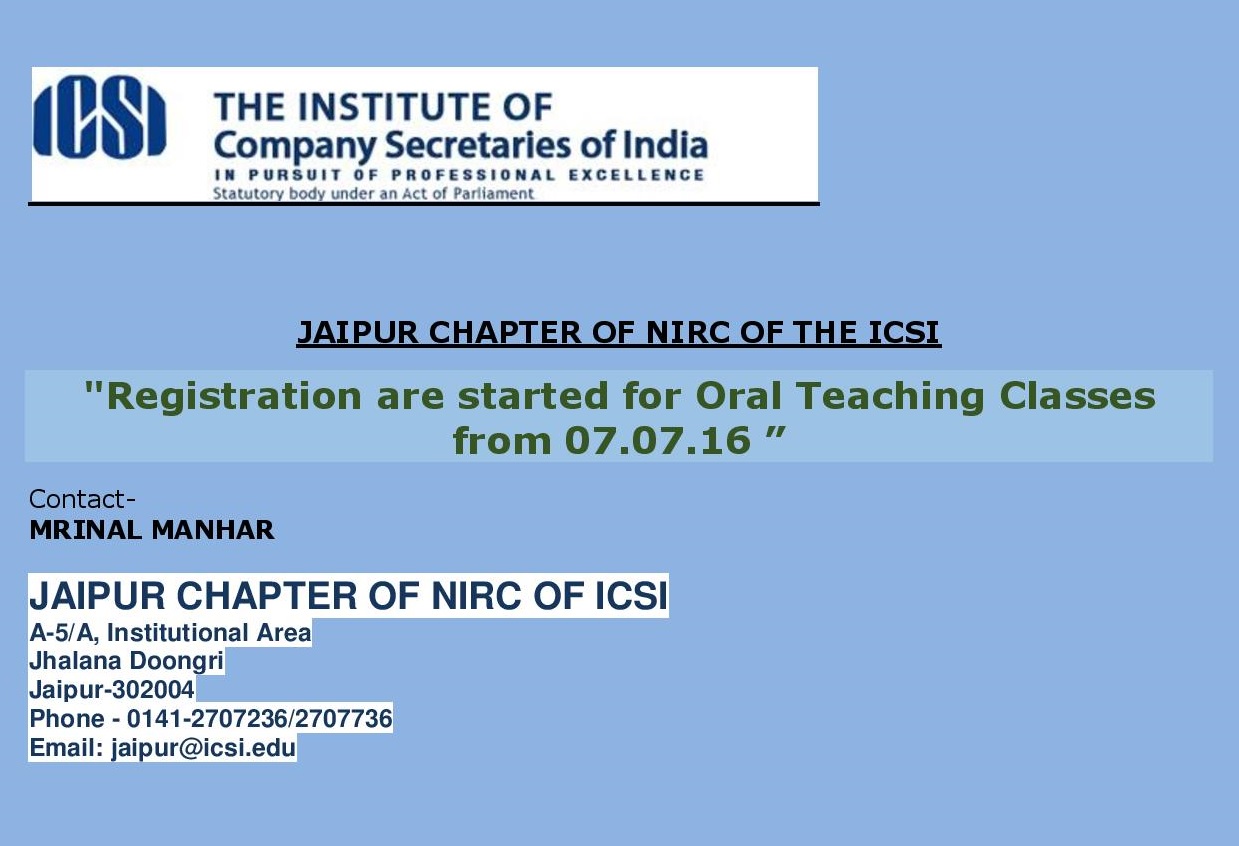 ICSI THE INSTITUTE OF Company Secretaries of India
IN PURSUIT OF PROFESSIONAL EXCELLENCE
Statutory body under an Act of Parliament

JAIPUR CHAPTER OF NIRC OF THE ICSI

"Registration are started for Oral Teaching Classes from 07.07.16 ”

Contact-
MRINAL MANHAR

JAIPUR CHAPTER OF NIRC OF ICSI
A-5/A, Institutional Area
Jhalana Doongri
Jaipur-302004
Phone - 0141-2707236/2707736
Email: jaipur@icsi.edu